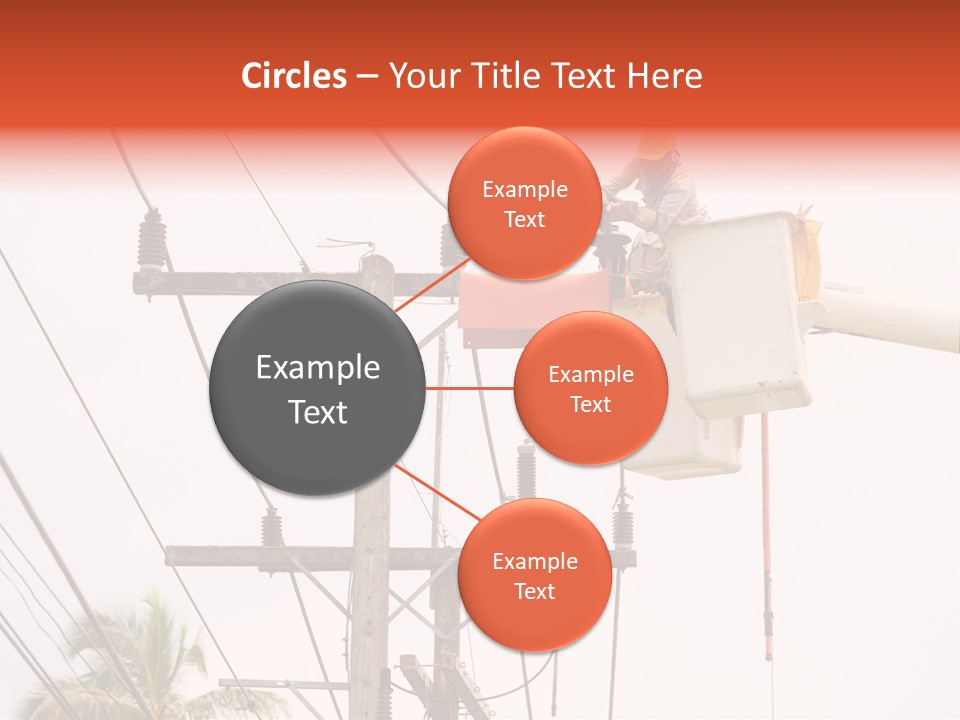 Circles – Your Title Text Here

Example Text

Example Text

Example Text

Example Text